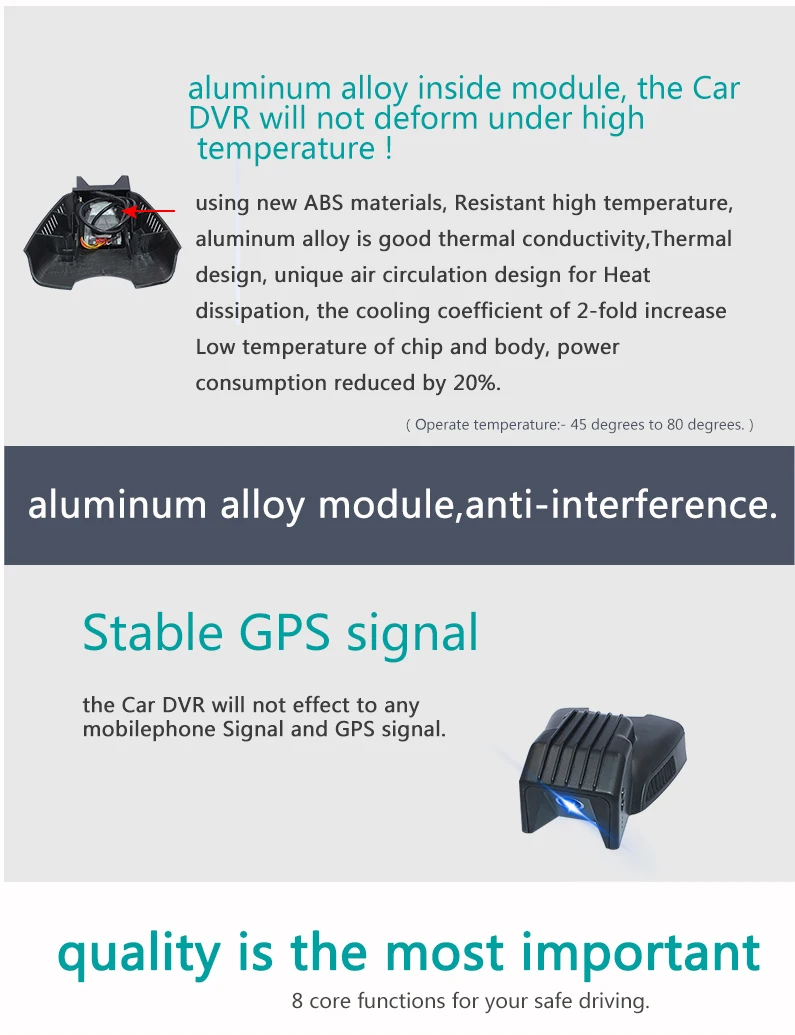 aluminum alloy inside module, the Car DVR will not deform under high temperature !

using new ABS materials, Resistant high temperature, aluminum alloy is good thermal conductivity,Thermal design, unique air circulation design for Heat dissipation, the cooling coefficient of 2-fold increase Low temperature of chip and body, power consumption reduced by 20%.

( Operate temperature:- 45 degrees to 80 degrees. )

aluminum alloy module,anti-interference.

Stable GPS signal

the Car DVR will not effect to any mobilephone Signal and GPS signal.

quality is the most important

8 core functions for your safe driving.